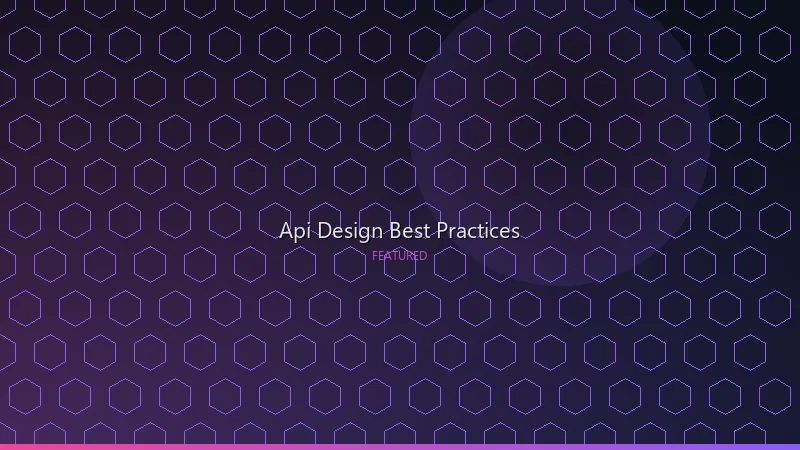 Api Design Best Practices

FEATURED